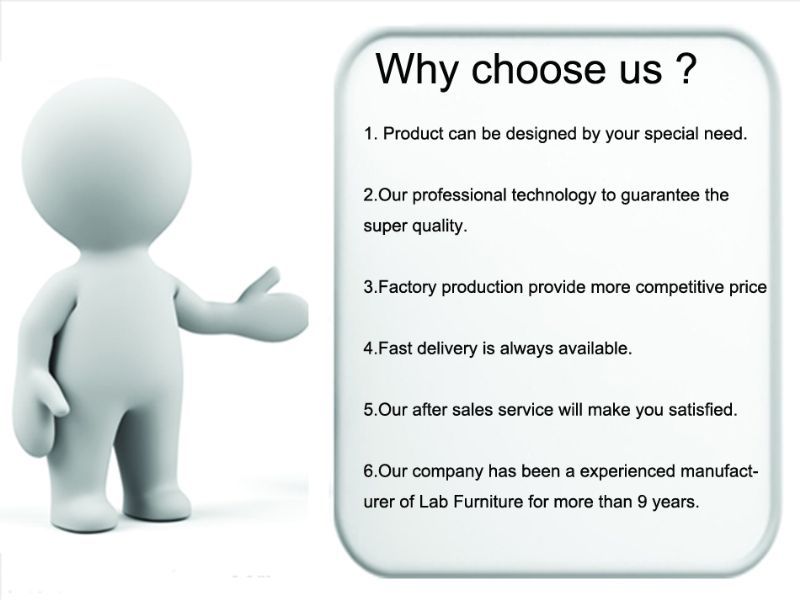 Why choose us ?

1. Product can be designed by your special need.

2.Our professional technology to guarantee the super quality.

3.Factory production provide more competitive price

4.Fast delivery is always available.

5.Our after sales service will make you satisfied.

6.Our company has been a experienced manufacturer of Lab Furniture for more than 9 years.